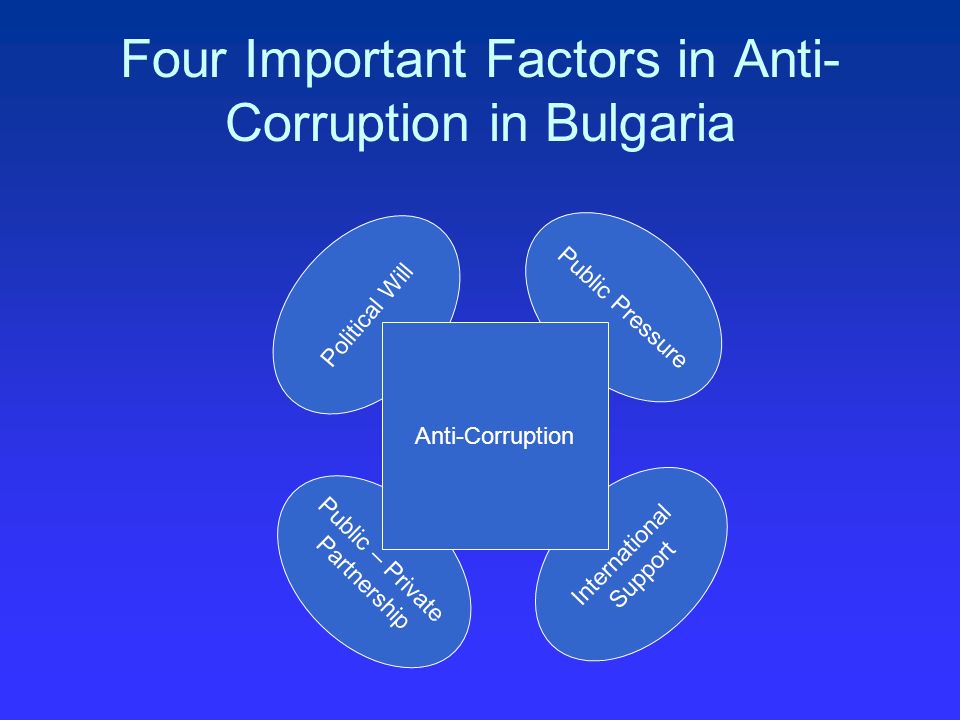 Four Important Factors in Anti-Corruption in Bulgaria

Political Will

Public Pressure

Anti-Corruption

Public – Private Partnership

International Support